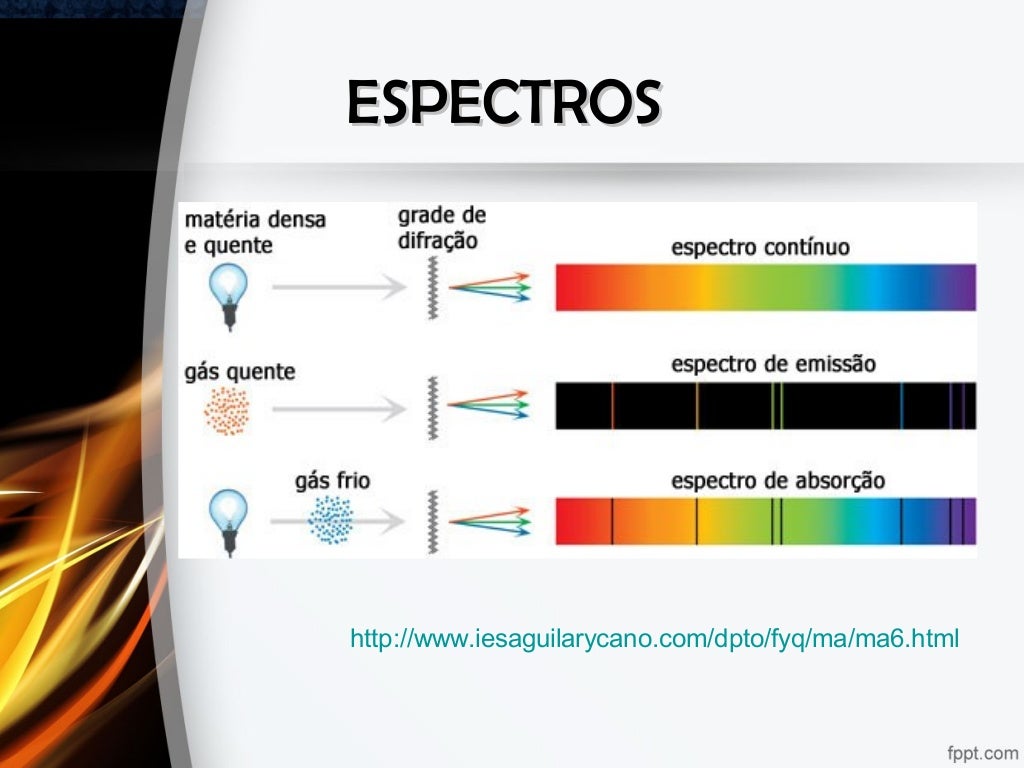 ESPECTROS

matéria densa e quente

grade de difração

espectro contínuo

gás quente

espectro de emissão

gás frio

espectro de absorção

http://www.iesaguilarycano.com/dpto/fyq/ma/ma6.html

fppt.com